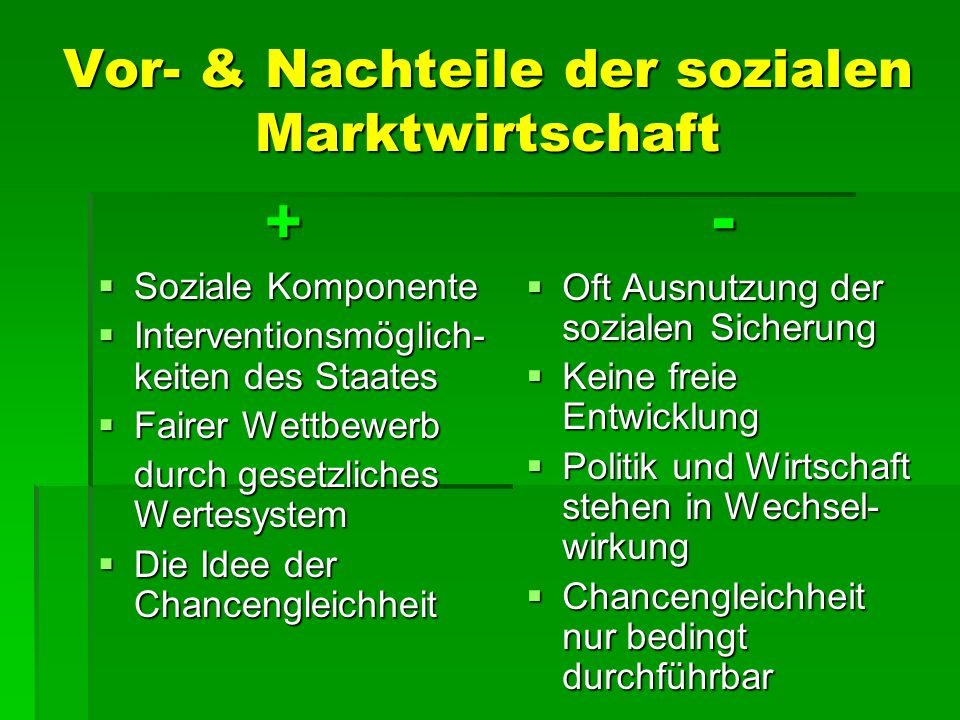 Vor- & Nachteile der sozialen Marktwirtschaft

+

- Soziale Komponente
- Interventionsmöglichkeiten des Staates
- Fairer Wettbewerb

durch gesetzliches Wertesystem

- Die Idee der Chancengleichheit

-

- Oft Ausnutzung der sozialen Sicherung
- Keine freie Entwicklung
- Politik und Wirtschaft stehen in Wechselwirkung
- Chancengleichheit nur bedingt durchführbar